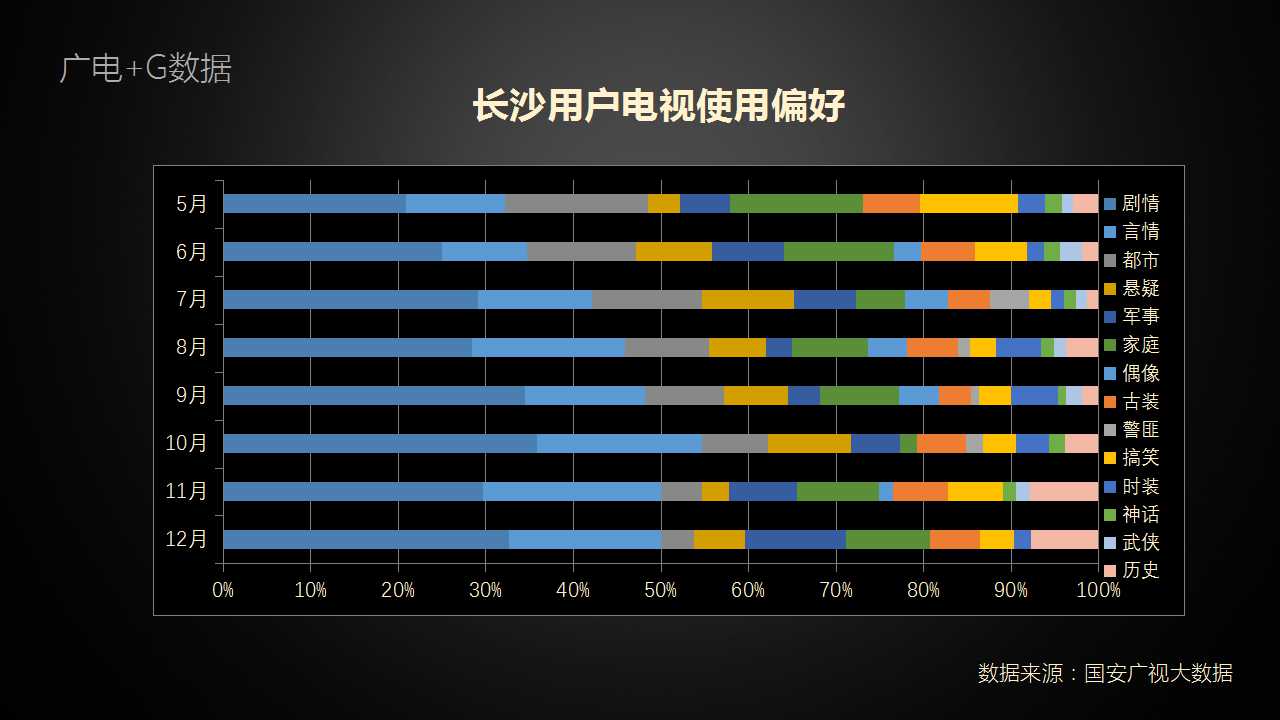 广电+G数据

长沙用户电视使用偏好

5月
6月
7月
8月
9月
10月
11月
12月

0%
10%
20%
30%
40%
50%
60%
70%
80%
90%
100%

剧情
言情
都市
悬疑
军事
家庭
偶像
古装
警匪
搞笑
时装
神话
武侠
历史

数据来源：国安广视大数据